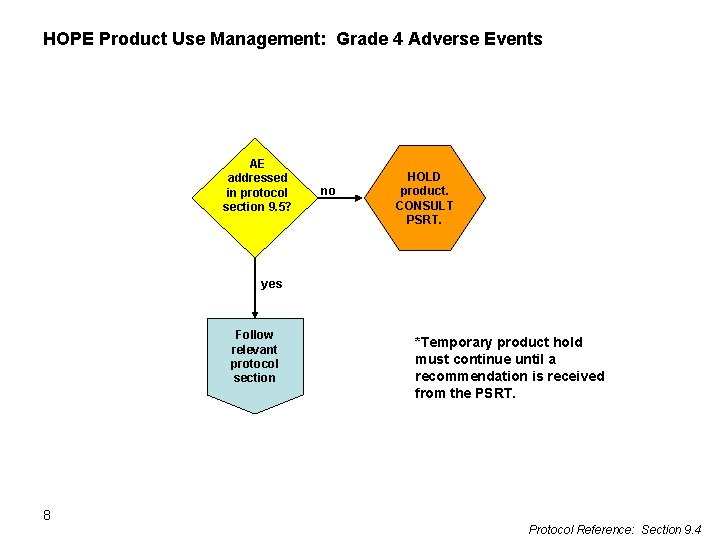 HOPE Product Use Management: Grade 4 Adverse Events

AE addressed in protocol section 9.5?

no

HOLD product. CONSULT PSRT.

yes

Follow relevant protocol section

*Temporary product hold must continue until a recommendation is received from the PSRT.

8

Protocol Reference: Section 9.4